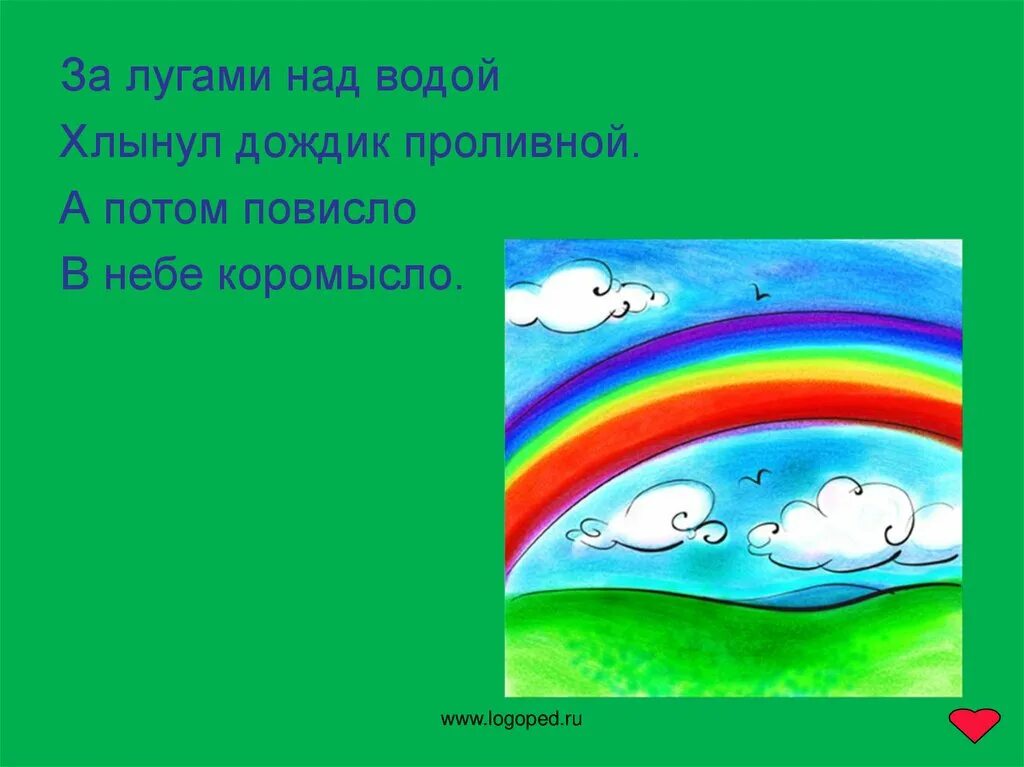 За лугами над водой
Хлынул дождик проливной.
А потом повисло
В небе коромысло.

www.logoped.ru